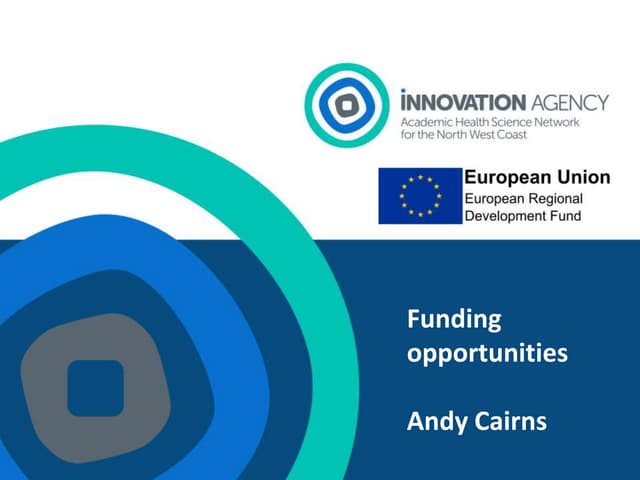 INNOVATION AGENCY
Academic Health Science Network for the North West Coast

European Union
European Regional Development Fund

Funding opportunities

Andy Cairns